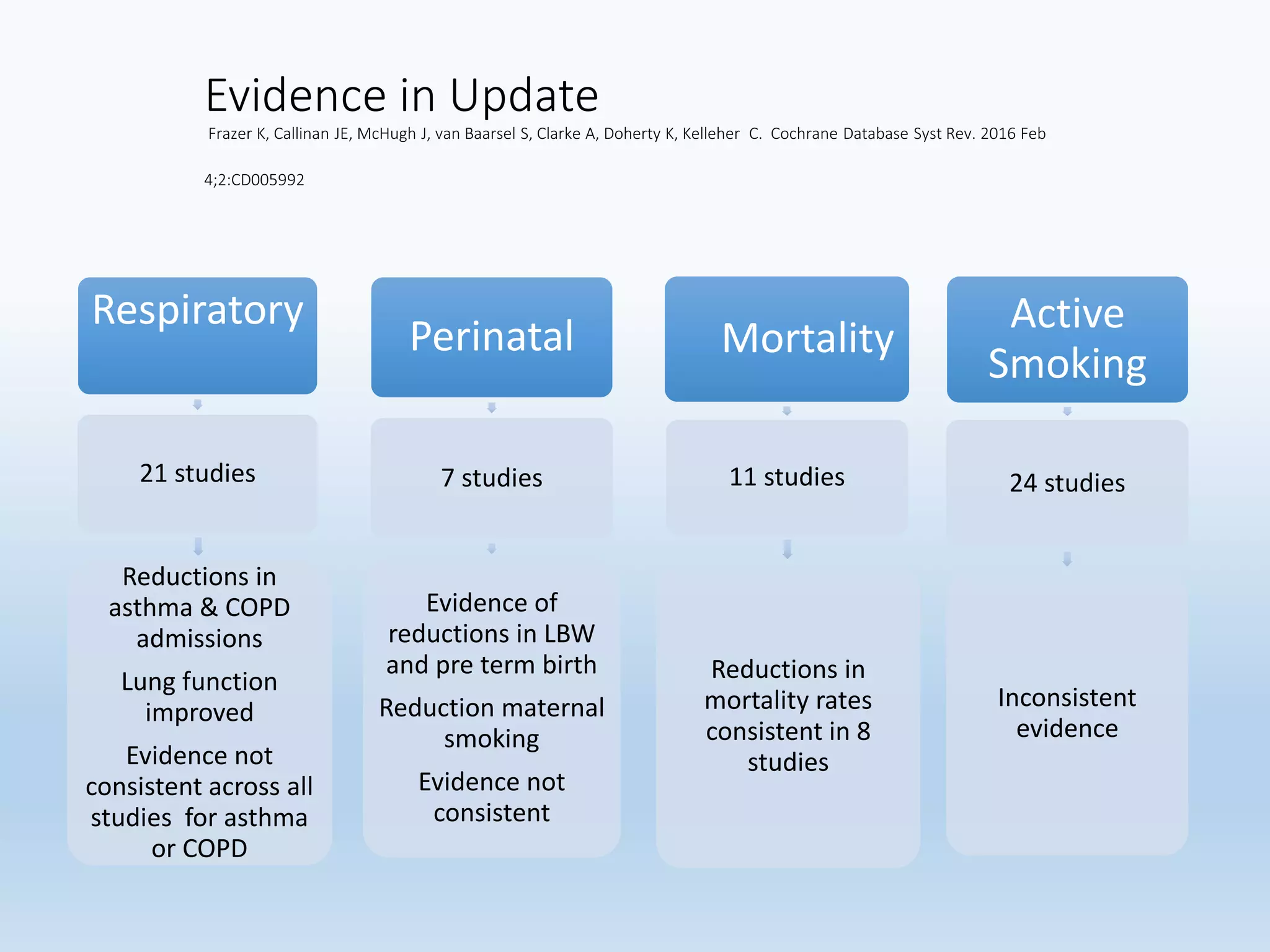 Evidence in Update

Frazer K, Callinan JE, McHugh J, van Baarsel S, Clarke A, Doherty K, Kelleher C. Cochrane Database Syst Rev. 2016 Feb 4;2:CD005992

Respiratory

21 studies

Reductions in asthma & COPD admissions

Lung function improved

Evidence not consistent across all studies for asthma or COPD

Perinatal

7 studies

Evidence of reductions in LBW and pre term birth

Reduction maternal smoking

Evidence not consistent

Mortality

11 studies

Reductions in mortality rates consistent in 8 studies

Active Smoking

24 studies

Inconsistent evidence